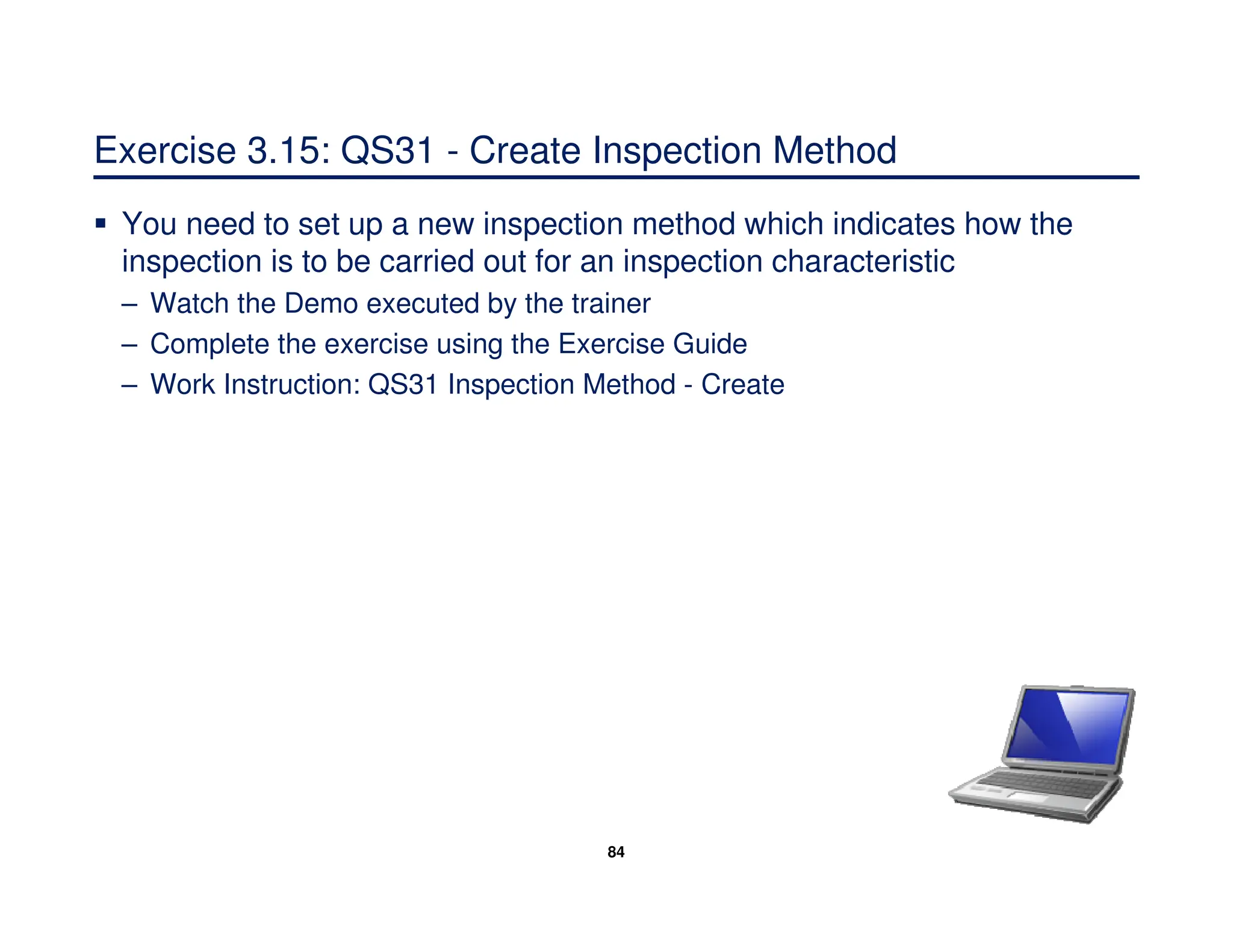 Exercise 3.15: QS31 - Create Inspection Method

▪ You need to set up a new inspection method which indicates how the inspection is to be carried out for an inspection characteristic

– Watch the Demo executed by the trainer

– Complete the exercise using the Exercise Guide

– Work Instruction: QS31 Inspection Method - Create

84